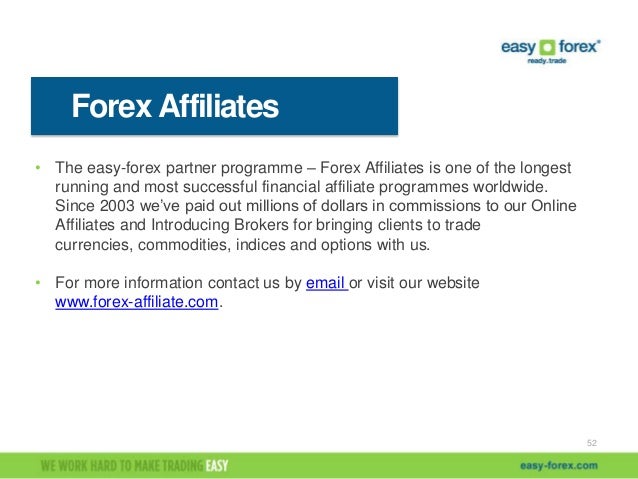 easy forex®
ready.trade

Forex Affiliates

• The easy-forex partner programme – Forex Affiliates is one of the longest running and most successful financial affiliate programmes worldwide. Since 2003 we've paid out millions of dollars in commissions to our Online Affiliates and Introducing Brokers for bringing clients to trade currencies, commodities, indices and options with us.

• For more information contact us by email or visit our website www.forex-affiliate.com.

52

WE WORK HARD TO MAKE TRADING EASY

easy-forex.com